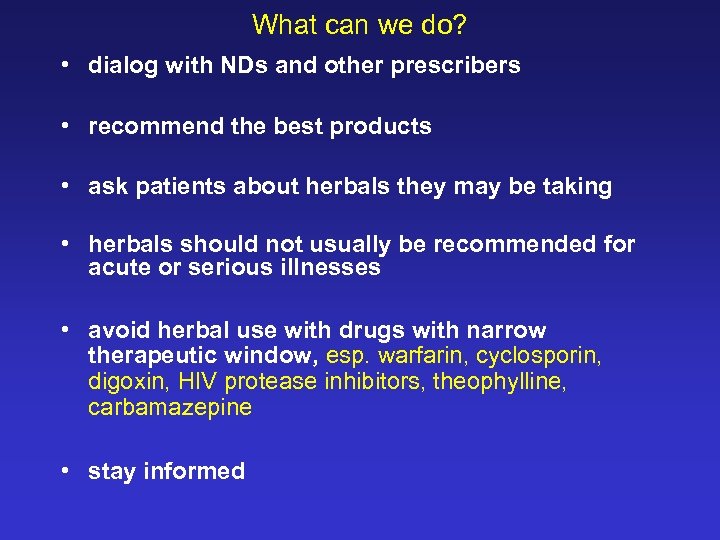 What can we do?

• dialog with NDs and other prescribers

• recommend the best products

• ask patients about herbals they may be taking

• herbals should not usually be recommended for acute or serious illnesses

• avoid herbal use with drugs with narrow therapeutic window, esp. warfarin, cyclosporin, digoxin, HIV protease inhibitors, theophylline, carbamazepine

• stay informed